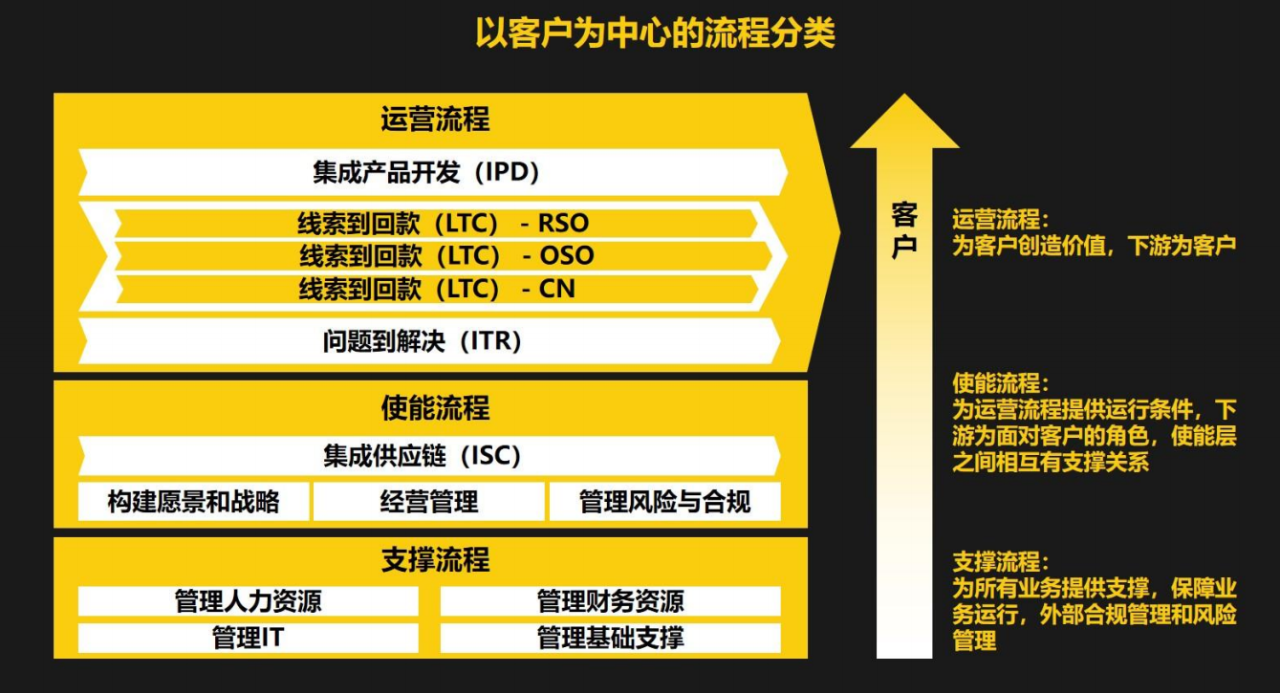 以客户为中心的流程分类

运营流程

集成产品开发（IPD）

线索到回款（LTC） - RSO

线索到回款（LTC） - OSO

线索到回款（LTC） - CN

问题到解决（ITR）

使能流程

集成供应链（ISC）

构建愿景和战略

经营管理

管理风险与合规

支撑流程

管理人力资源

管理财务资源

管理IT

管理基础支撑

客户

运营流程：
为客户创造价值，下游为客户

使能流程：
为运营流程提供运行条件，下游为面对客户的角色，使能层之间相互有支撑关系

支撑流程：
为所有业务提供支撑，保障业务运行，外部合规管理和风险管理